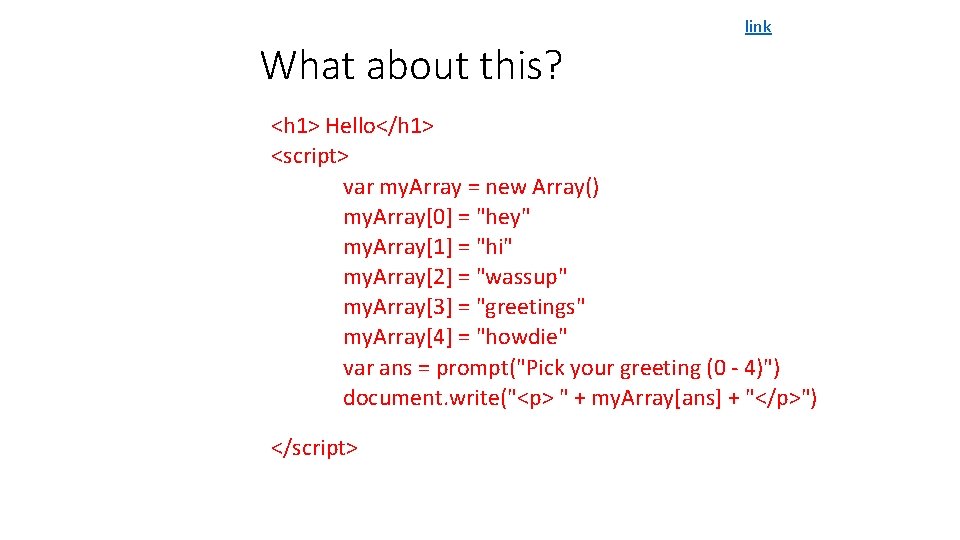 link

What about this?

<h1> Hello</h1>
<script>
var my.Array = new Array()
my.Array[0] = "hey"
my.Array[1] = "hi"
my.Array[2] = "wassup"
my.Array[3] = "greetings"
my.Array[4] = "howdie"
var ans = prompt("Pick your greeting (0 - 4)")
document.write("<p> " + my.Array[ans] + "</p>")

</script>